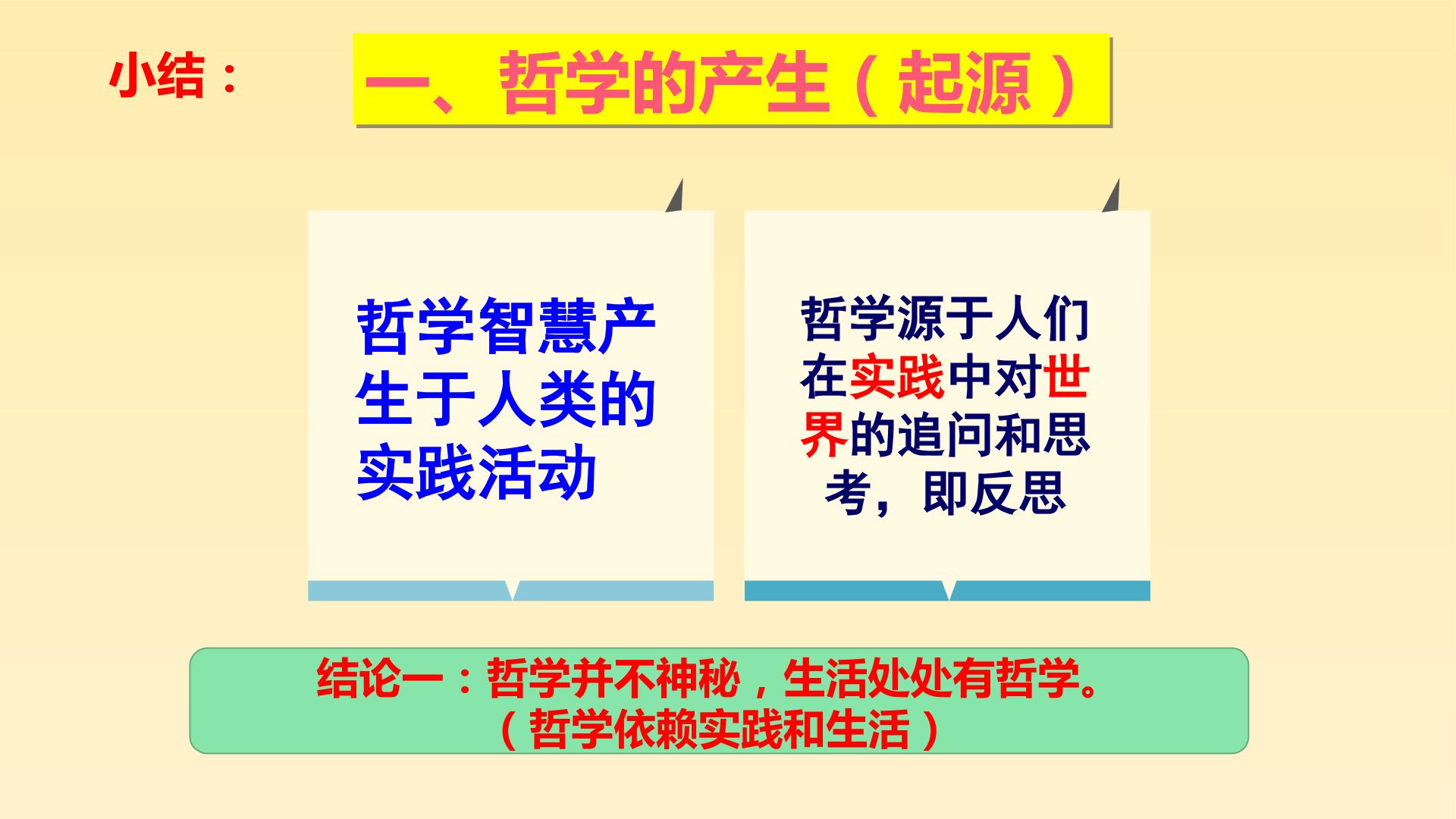 小结：

一、哲学的产生（起源）

哲学智慧产生于人类的实践活动

哲学源于人们在实践中对世界的追问和思考，即反思

结论一：哲学并不神秘，生活处处有哲学。
（哲学依赖实践和生活）